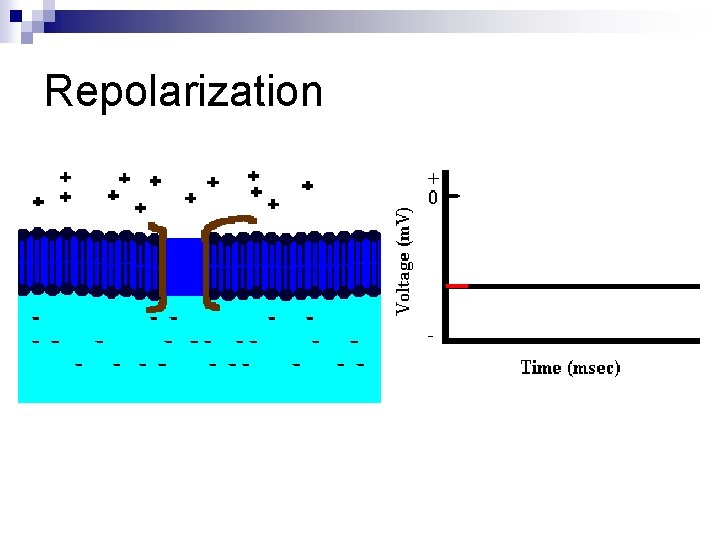 Repolarization

+
0
-
Voltage (mV)
Time (msec)